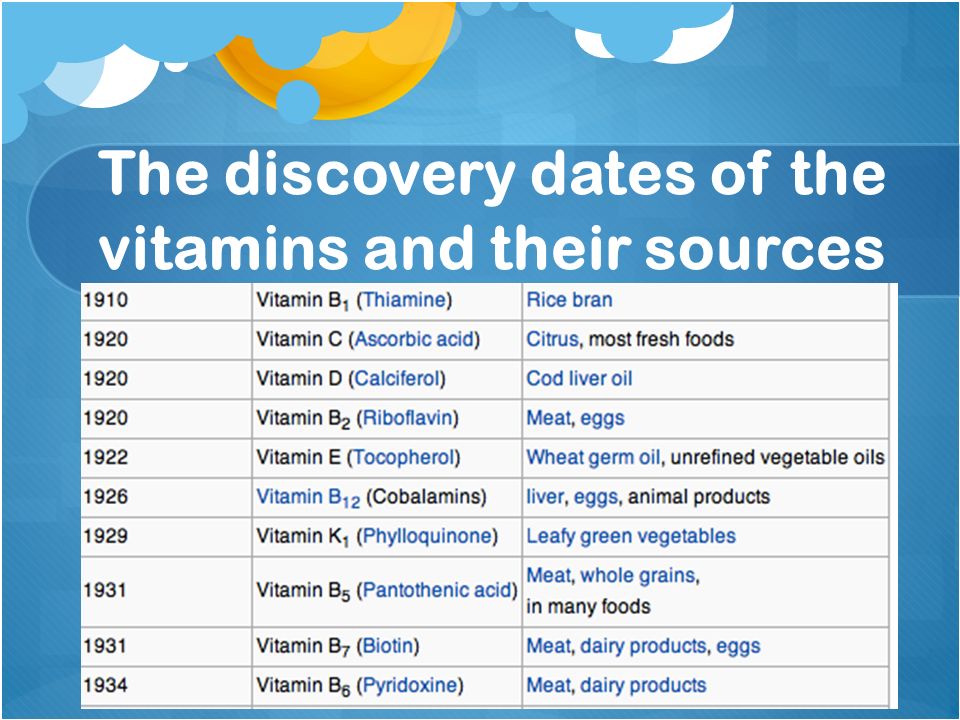 The discovery dates of the vitamins and their sources

| | | |
|---|---|---|
| 1910 | Vitamin $B_1$ (Thiamine) | Rice bran |
| 1920 | Vitamin C (Ascorbic acid) | Citrus, most fresh foods |
| 1920 | Vitamin D (Calciferol) | Cod liver oil |
| 1920 | Vitamin $B_2$ (Riboflavin) | Meat, eggs |
| 1922 | Vitamin E (Tocopherol) | Wheat germ oil, unrefined vegetable oils |
| 1926 | Vitamin $B_{12}$ (Cobalamins) | liver, eggs, animal products |
| 1929 | Vitamin $K_1$ (Phylloquinone) | Leafy green vegetables |
| 1931 | Vitamin $B_5$ (Pantothenic acid) | Meat, whole grains, in many foods |
| 1931 | Vitamin $B_7$ (Biotin) | Meat, dairy products, eggs |
| 1934 | Vitamin $B_6$ (Pyridoxine) | Meat, dairy products |